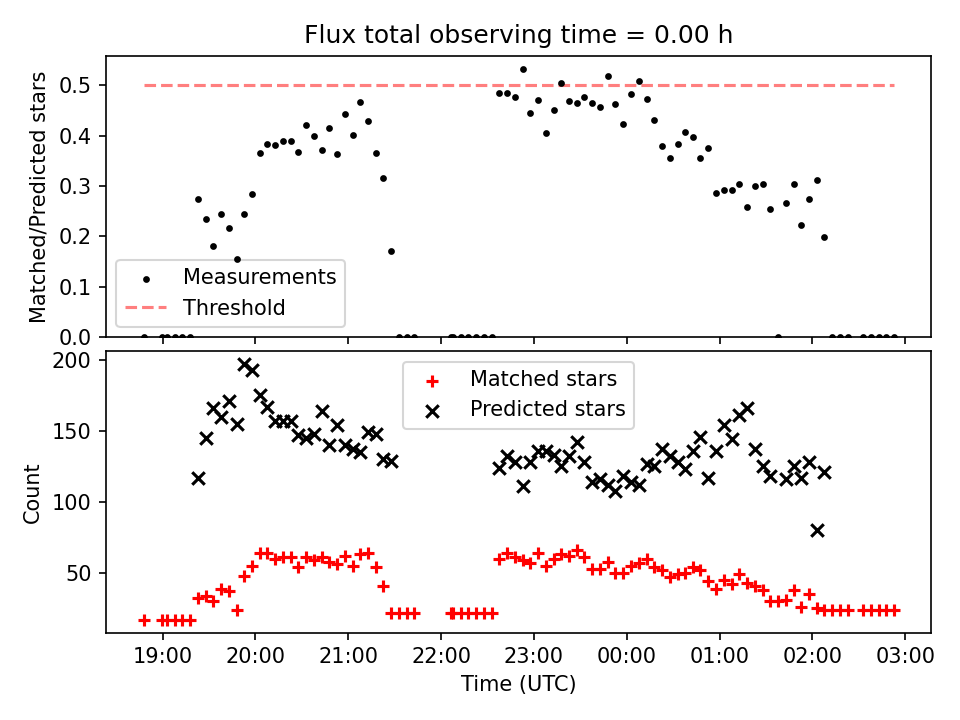 Flux total observing time = 0.00 h

Matched/Predicted stars

0.5
0.4
0.3
0.2
0.1
0.0

Measurements
Threshold

Count

200
150
100
50

Matched stars
Predicted stars

19:00 20:00 21:00 22:00 23:00 00:00 01:00 02:00 03:00

Time (UTC)